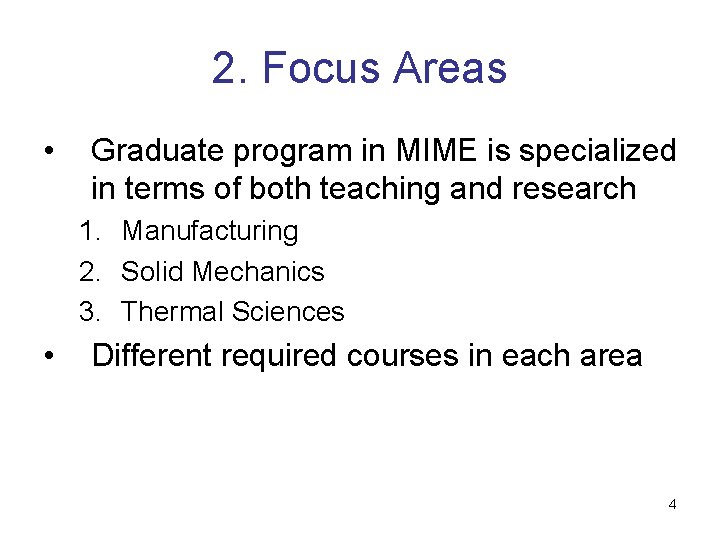 2. Focus Areas

• Graduate program in MIME is specialized in terms of both teaching and research

1. Manufacturing
2. Solid Mechanics
3. Thermal Sciences

• Different required courses in each area

4